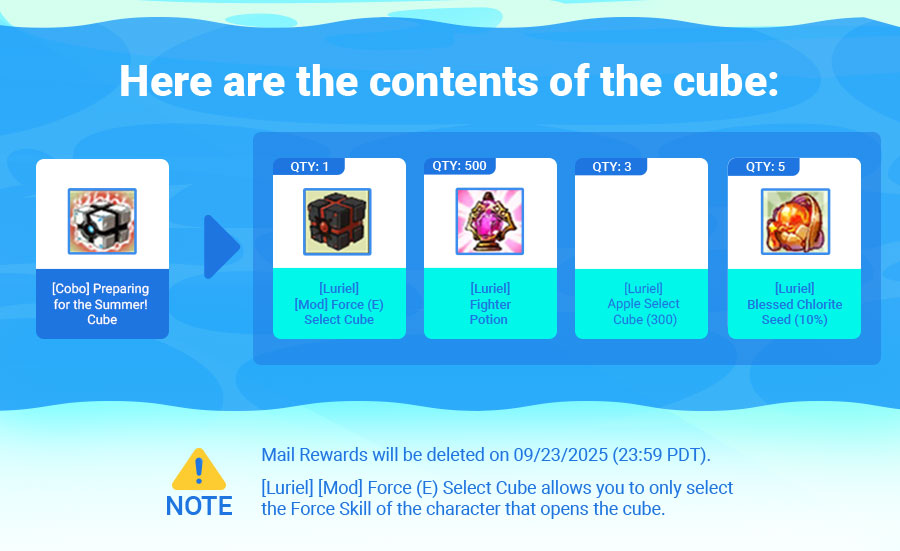 Here are the contents of the cube:

[Cobo] Preparing for the Summer! Cube

QTY: 1
[Luriel] [Mod] Force (E) Select Cube

QTY: 500
[Luriel] Fighter Potion

QTY: 3
[Luriel] Apple Select Cube (300)

QTY: 5
[Luriel] Blessed Chlorite Seed (10%)

NOTE

Mail Rewards will be deleted on 09/23/2025 (23:59 PDT).

[Luriel] [Mod] Force (E) Select Cube allows you to only select the Force Skill of the character that opens the cube.